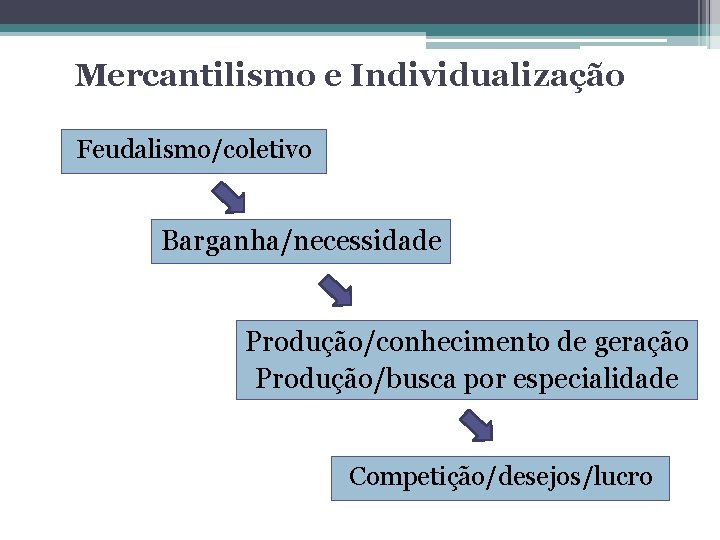 Mercantilismo e Individualização

Feudalismo/coletivo

Barganha/necessidade

Produção/conhecimento de geração
Produção/busca por especialidade

Competição/desejos/lucro